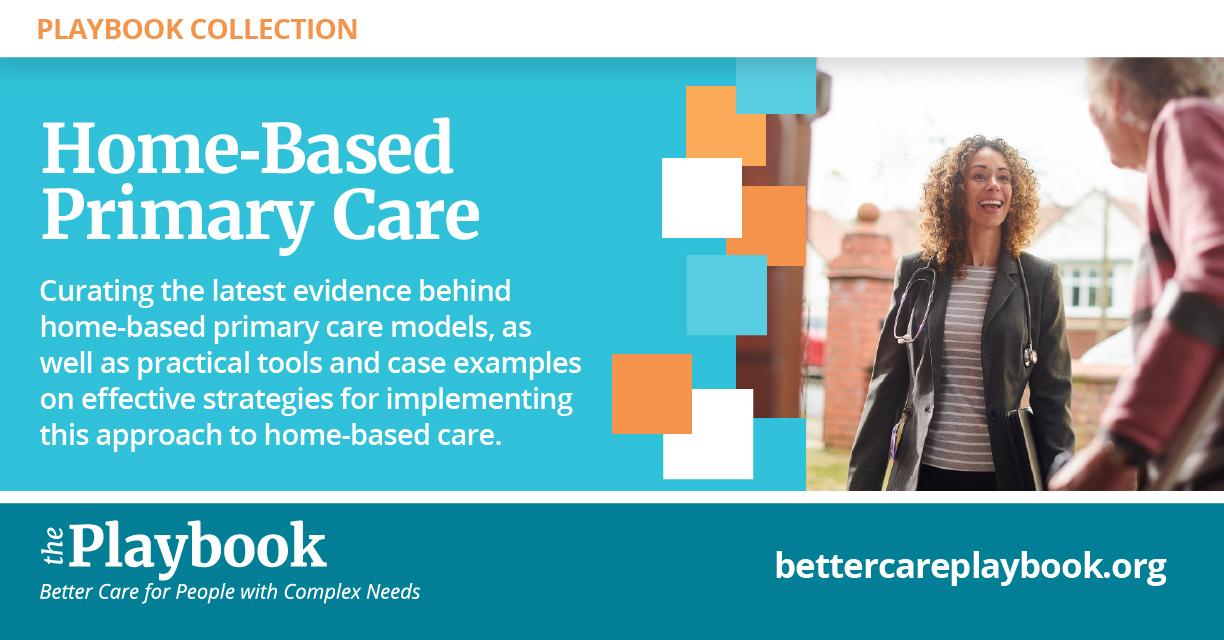 PLAYBOOK COLLECTION

Home-Based Primary Care

Curating the latest evidence behind home-based primary care models, as well as practical tools and case examples on effective strategies for implementing this approach to home-based care.

the Playbook
Better Care for People with Complex Needs

bettercareplaybook.org